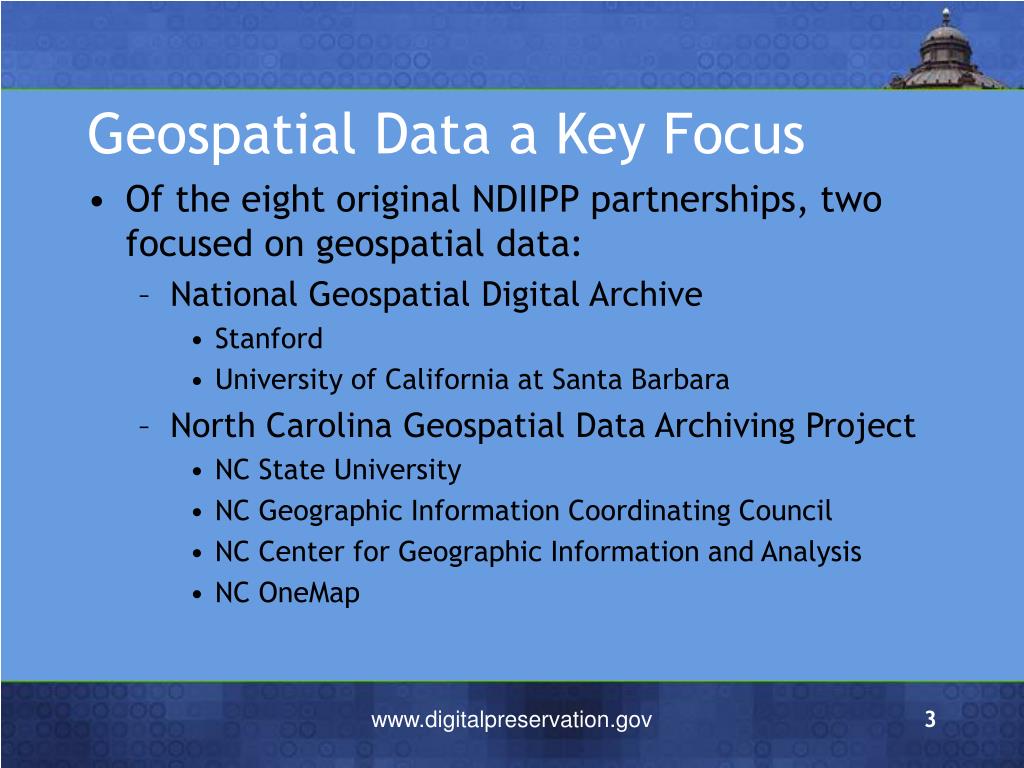 Geospatial Data a Key Focus

• Of the eight original NDIIPP partnerships, two focused on geospatial data:
– National Geospatial Digital Archive
• Stanford
• University of California at Santa Barbara
– North Carolina Geospatial Data Archiving Project
• NC State University
• NC Geographic Information Coordinating Council
• NC Center for Geographic Information and Analysis
• NC OneMap

www.digitalpreservation.gov

3